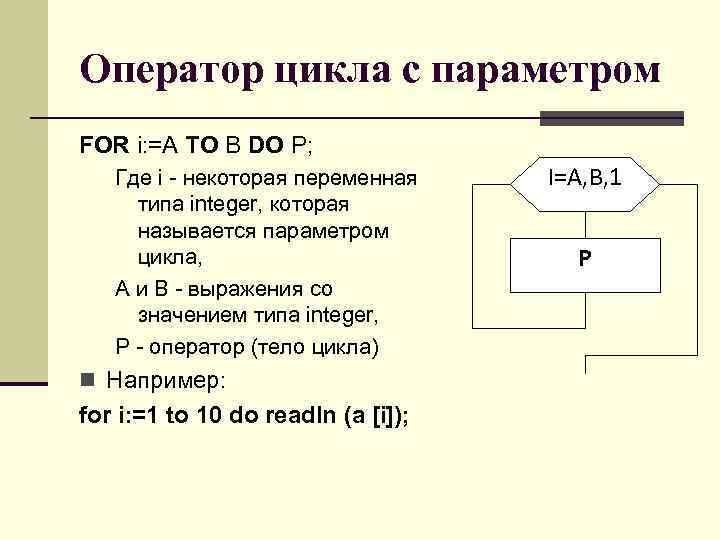 Оператор цикла с параметром

FOR i:=A TO B DO P;

Где i - некоторая переменная типа integer, которая называется параметром цикла,

A и B - выражения со значением типа integer,

P - оператор (тело цикла)

Например:

for i:=1 to 10 do readln (a [i]);

I=A,B,1

P